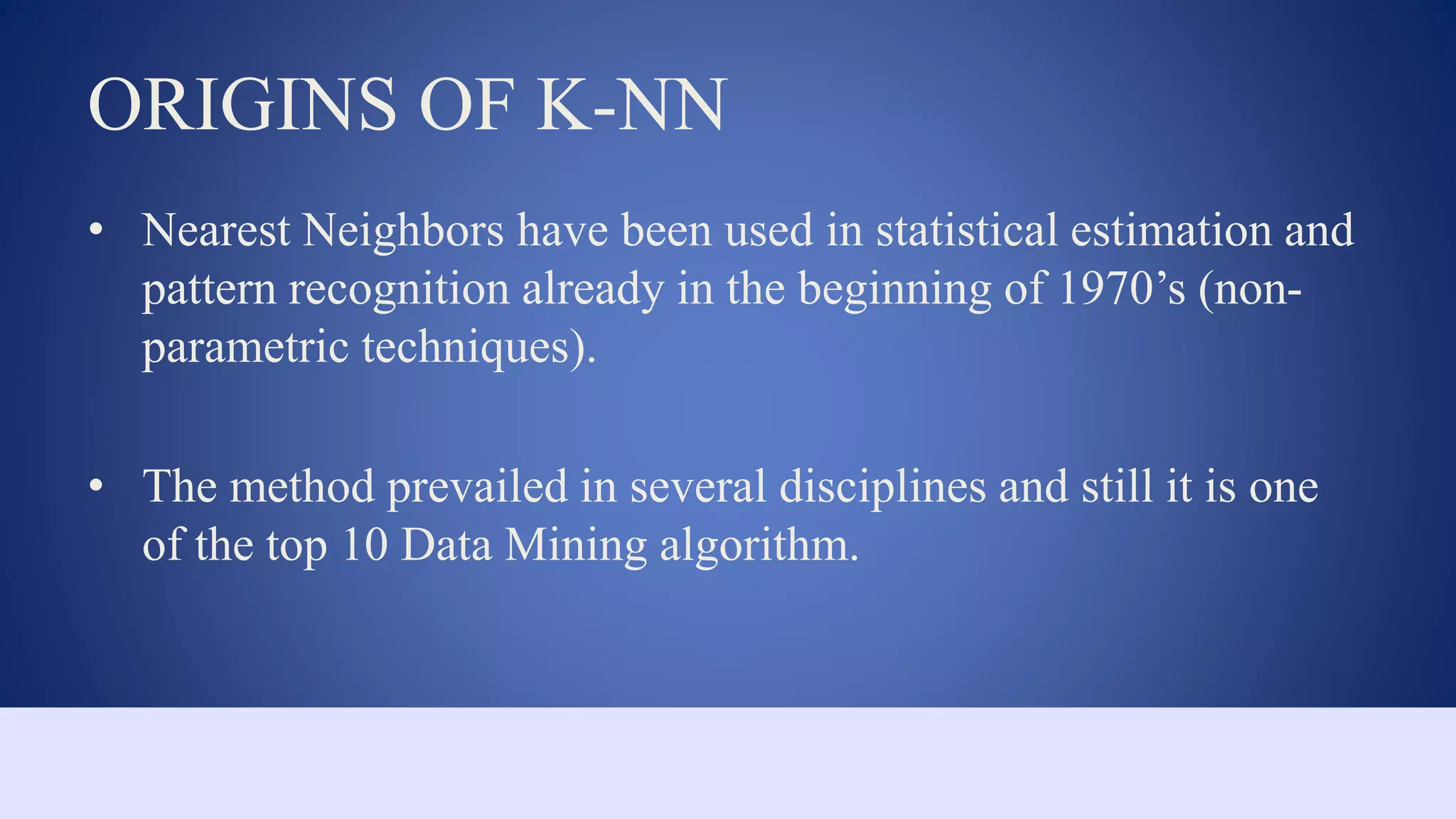 ORIGINS OF K-NN

• Nearest Neighbors have been used in statistical estimation and pattern recognition already in the beginning of 1970’s (non-parametric techniques).

• The method prevailed in several disciplines and still it is one of the top 10 Data Mining algorithm.